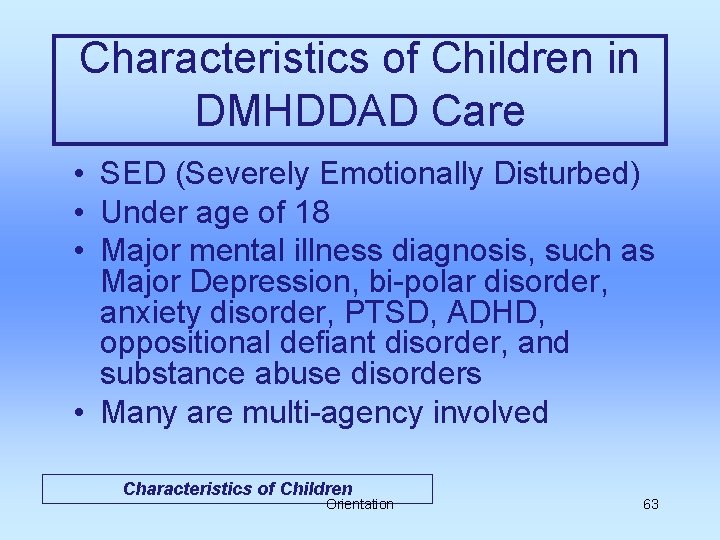 Characteristics of Children in DMHDDAD Care

• SED (Severely Emotionally Disturbed)
• Under age of 18
• Major mental illness diagnosis, such as Major Depression, bi-polar disorder, anxiety disorder, PTSD, ADHD, oppositional defiant disorder, and substance abuse disorders
• Many are multi-agency involved

Characteristics of Children

Orientation

63